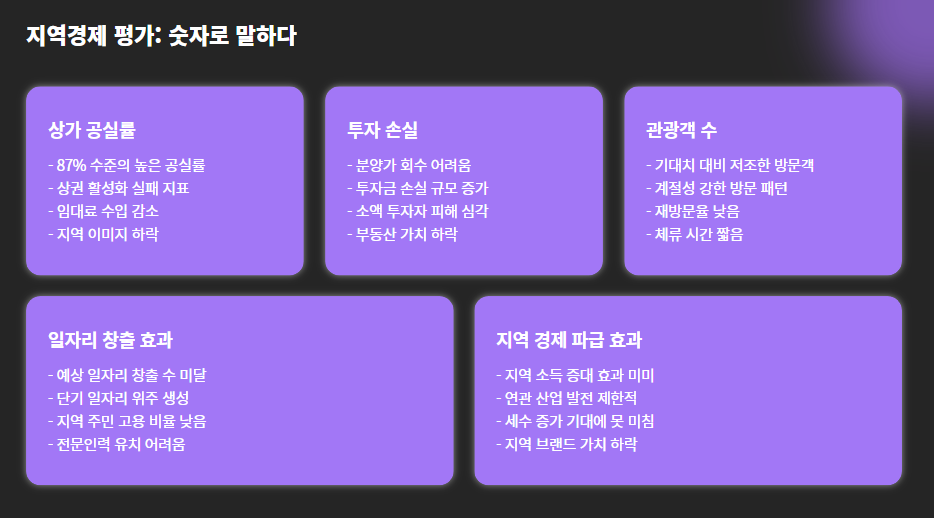 지역경제 평가: 숫자로 말하다

상가 공실률

- 87% 수준의 높은 공실률
- 상권 활성화 실패 지표
- 임대료 수입 감소
- 지역 이미지 하락

투자 손실

- 분양가 회수 어려움
- 투자금 손실 규모 증가
- 소액 투자자 피해 심각
- 부동산 가치 하락

관광객 수

- 기대치 대비 저조한 방문객
- 계절성 강한 방문 패턴
- 재방문율 낮음
- 체류 시간 짧음

일자리 창출 효과

- 예상 일자리 창출 수 미달
- 단기 일자리 위주 생성
- 지역 주민 고용 비율 낮음
- 전문인력 유치 어려움

지역 경제 파급 효과

- 지역 소득 증대 효과 미미
- 연관 산업 발전 제한적
- 세수 증가 기대에 못 미침
- 지역 브랜드 가치 하락